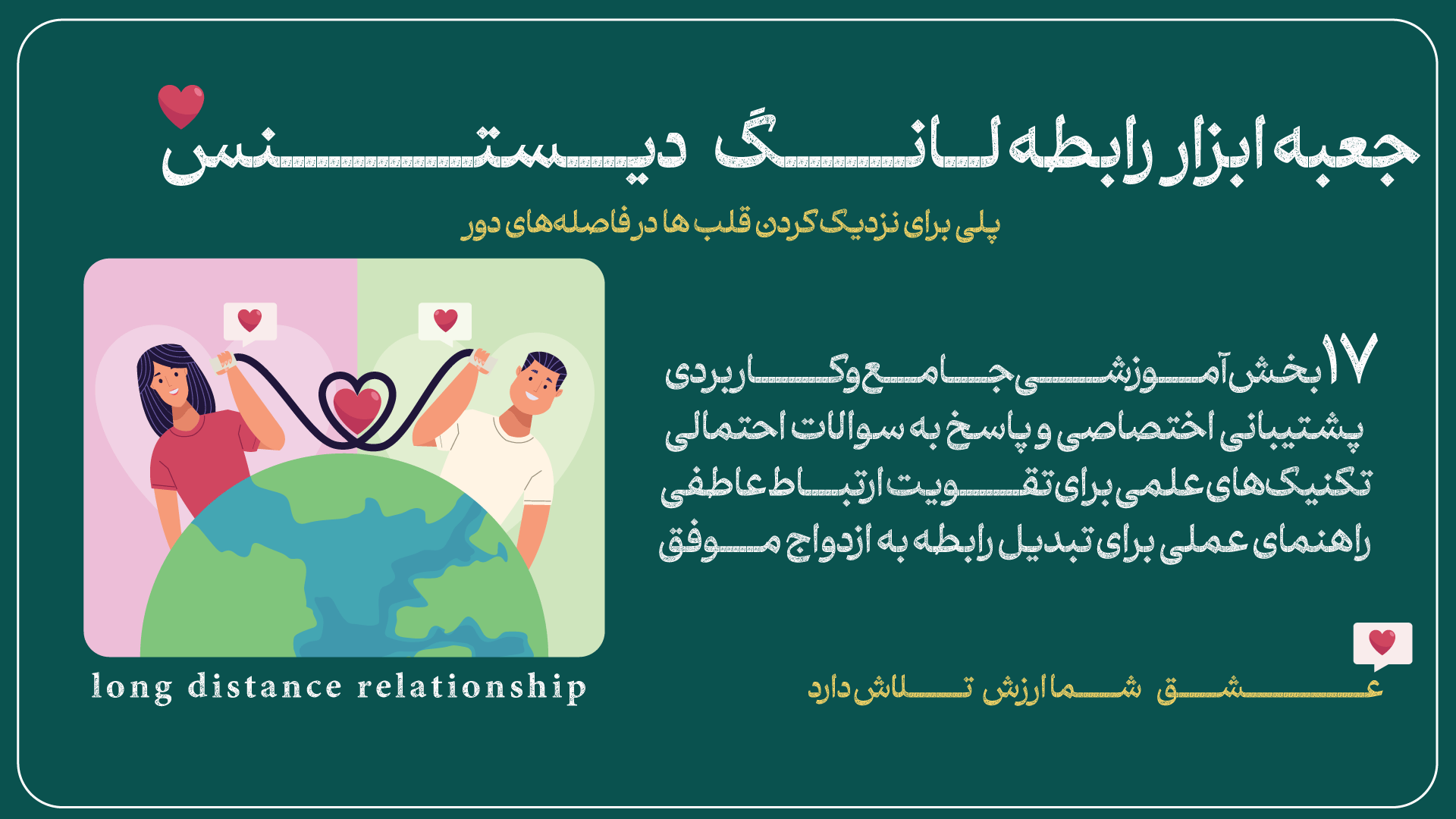 جعبه ابزار رابطه لانگ دیستنس

پلی برای نزدیک کردن قلب ها در فاصله‌های دور

۱۷ بخش آموزشی جامع و کاربردی
پشتیبانی اختصاصی و پاسخ به سوالات احتمالی
تکنیک‌های علمی برای تقویت ارتباط عاطفی
راهنمای عملی برای تبدیل رابطه به ازدواج موفق

long distance relationship

عشق شما ارزش تلاش دارد